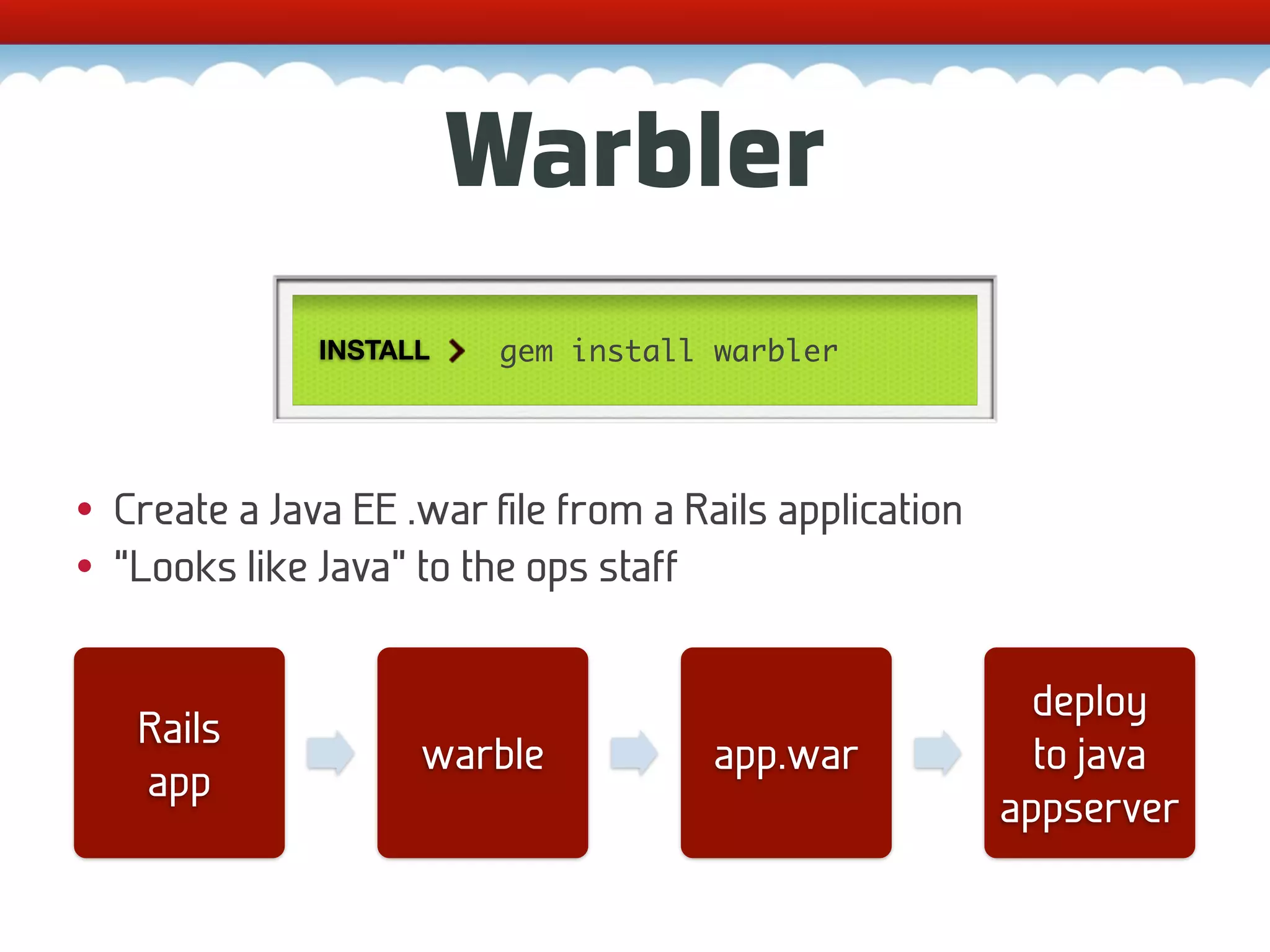 Warbler

INSTALL > gem install warbler

• Create a Java EE .war file from a Rails application
• "Looks like Java" to the ops staff

Rails app

warble

app.war

deploy to java appserver